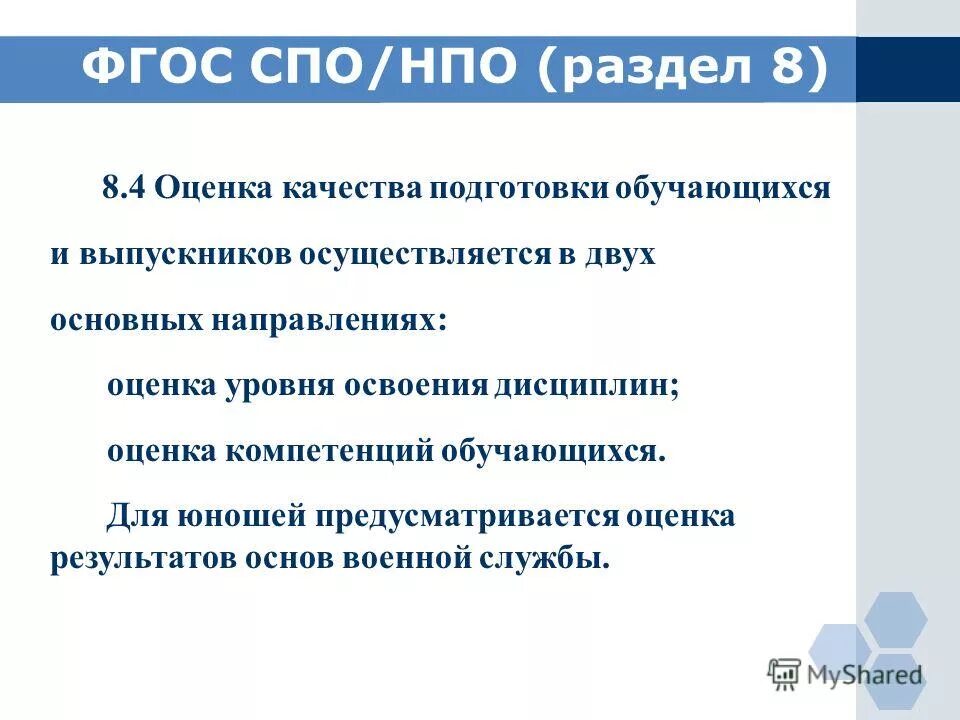 ФГОС СПО/НПО (раздел 8)

8.4 Оценка качества подготовки обучающихся и выпускников осуществляется в двух основных направлениях:

оценка уровня освоения дисциплин;

оценка компетенций обучающихся.

Для юношей предусматривается оценка результатов основ военной службы.

MyShared